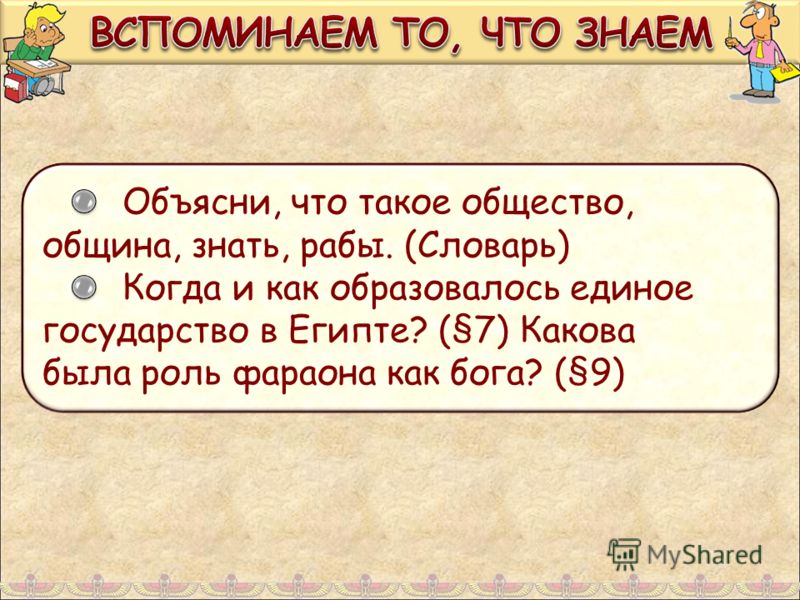 ВСПОМИНАЕМ ТО, ЧТО ЗНАЕМ

Объясни, что такое общество, община, знать, рабы. (Словарь)

Когда и как образовалось единое государство в Египте? (§7) Какова была роль фараона как бога? (§9)

MyShared